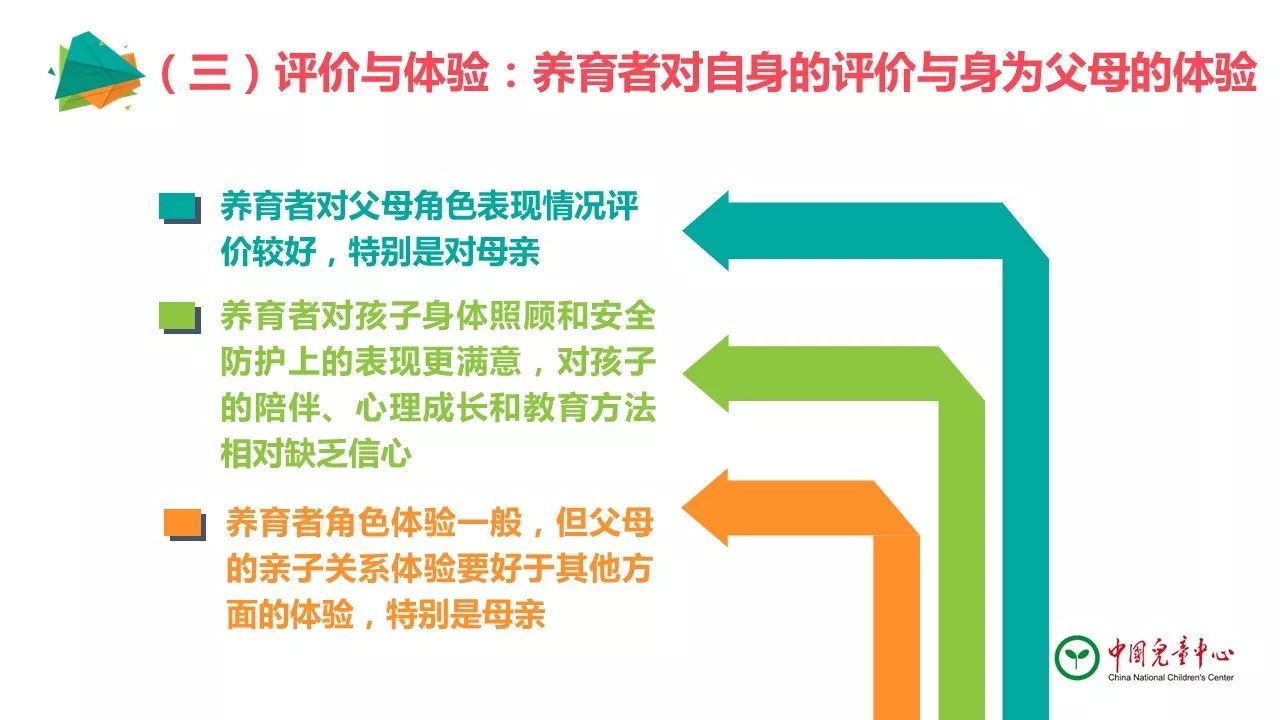 （三）评价与体验：养育者对自身的评价与身为父母的体验

养育者对父母角色表现情况评价较好，特别是对母亲

养育者对孩子身体照顾和安全防护上的表现更满意，对孩子的陪伴、心理成长和教育方法相对缺乏信心

养育者角色体验一般，但父母的亲子关系体验要好于其他方面的体验，特别是母亲

中国儿童中心
China National Children's Center